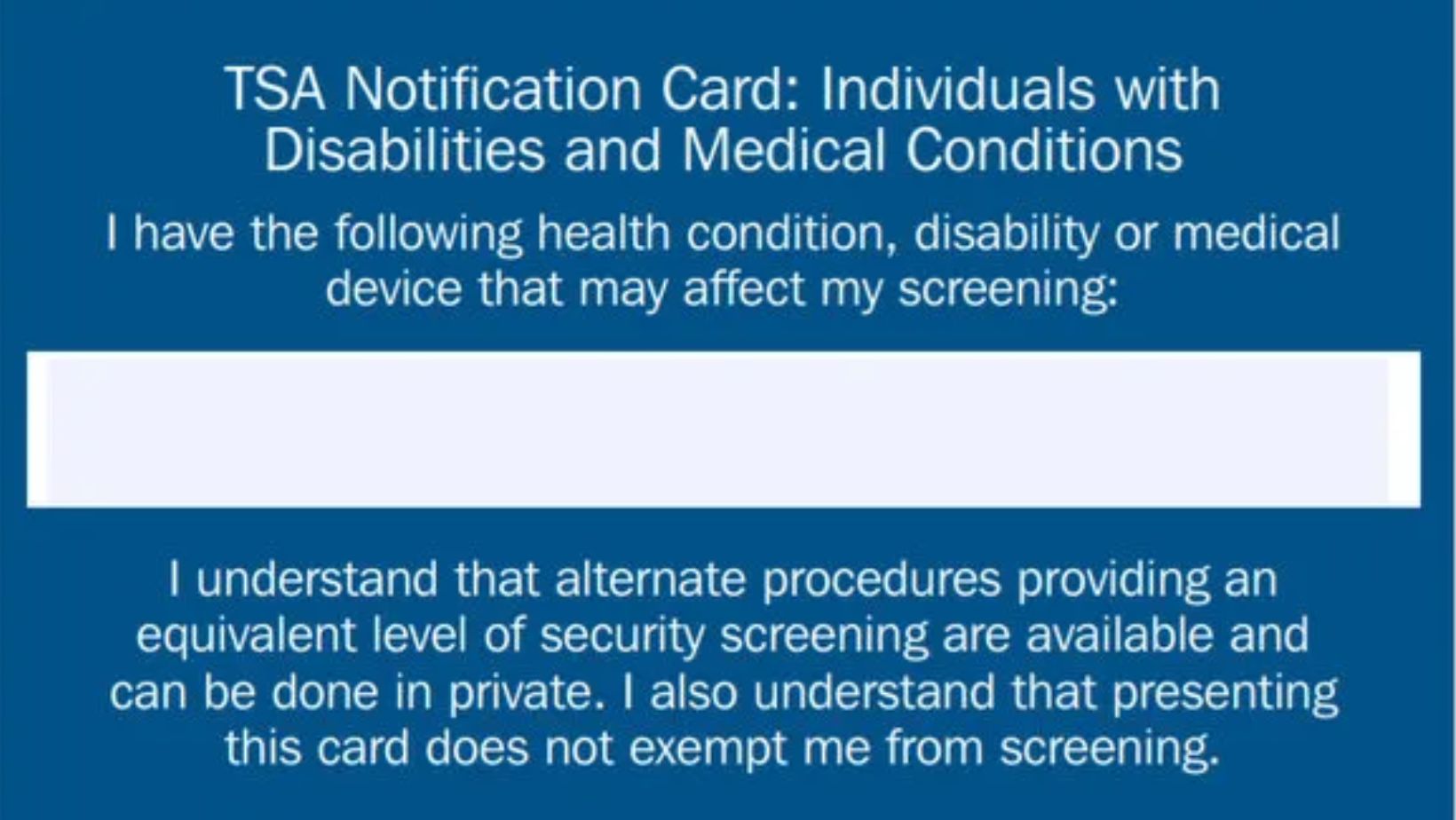 TSA Notification Card: Individuals with Disabilities and Medical Conditions

I have the following health condition, disability or medical device that may affect my screening:

I understand that alternate procedures providing an equivalent level of security screening are available and can be done in private. I also understand that presenting this card does not exempt me from screening.